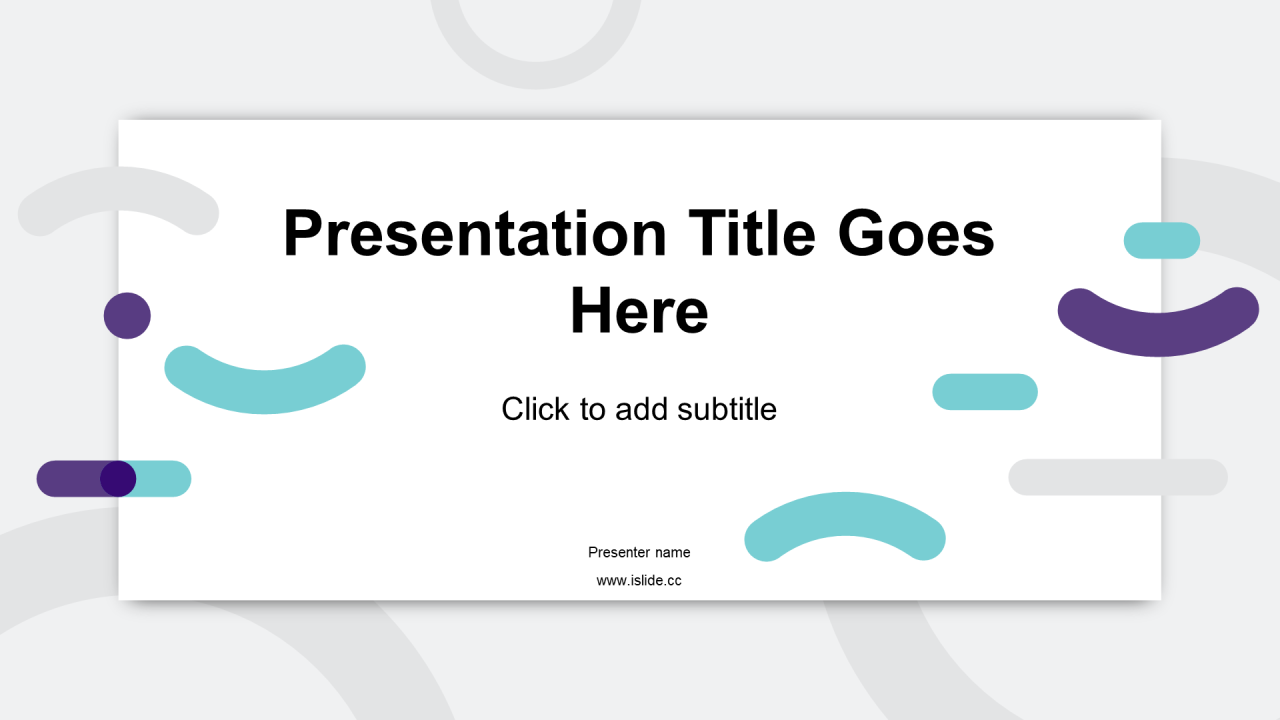 Presentation Title Goes Here

Click to add subtitle

Presenter name

www.islide.cc